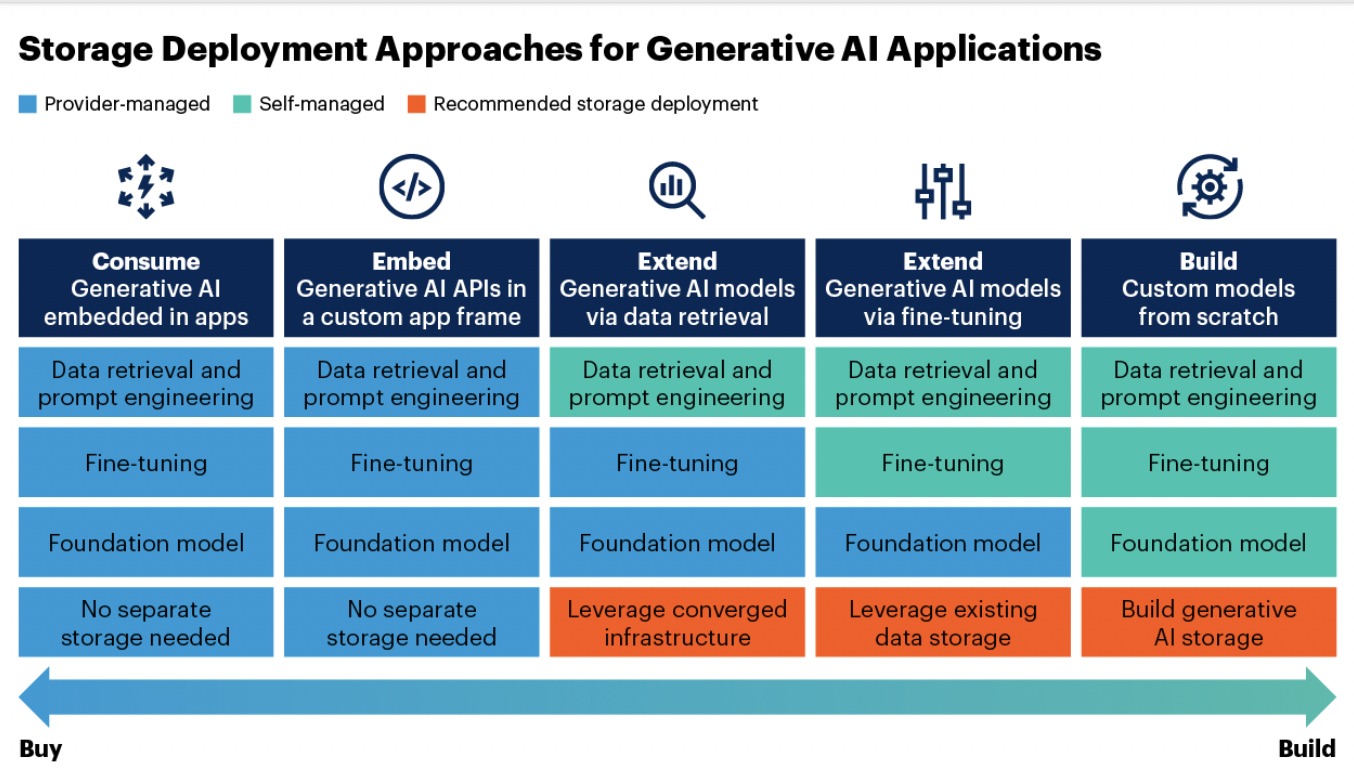 Storage Deployment Approaches for Generative AI Applications

Provider-managed Self-managed Recommended storage deployment

| Consume Generative AI embedded in apps | Embed Generative AI APIs in a custom app frame | Extend Generative AI models via data retrieval | Extend Generative AI models via fine-tuning | Build Custom models from scratch |
|---|---|---|---|---|
| Data retrieval and prompt engineering | Data retrieval and prompt engineering | Data retrieval and prompt engineering | Data retrieval and prompt engineering | Data retrieval and prompt engineering |
| Fine-tuning | Fine-tuning | Fine-tuning | Fine-tuning | Fine-tuning |
| Foundation model | Foundation model | Foundation model | Foundation model | Foundation model |
| No separate storage needed | No separate storage needed | Leverage converged infrastructure | Leverage existing data storage | Build generative AI storage |

Buy

Build